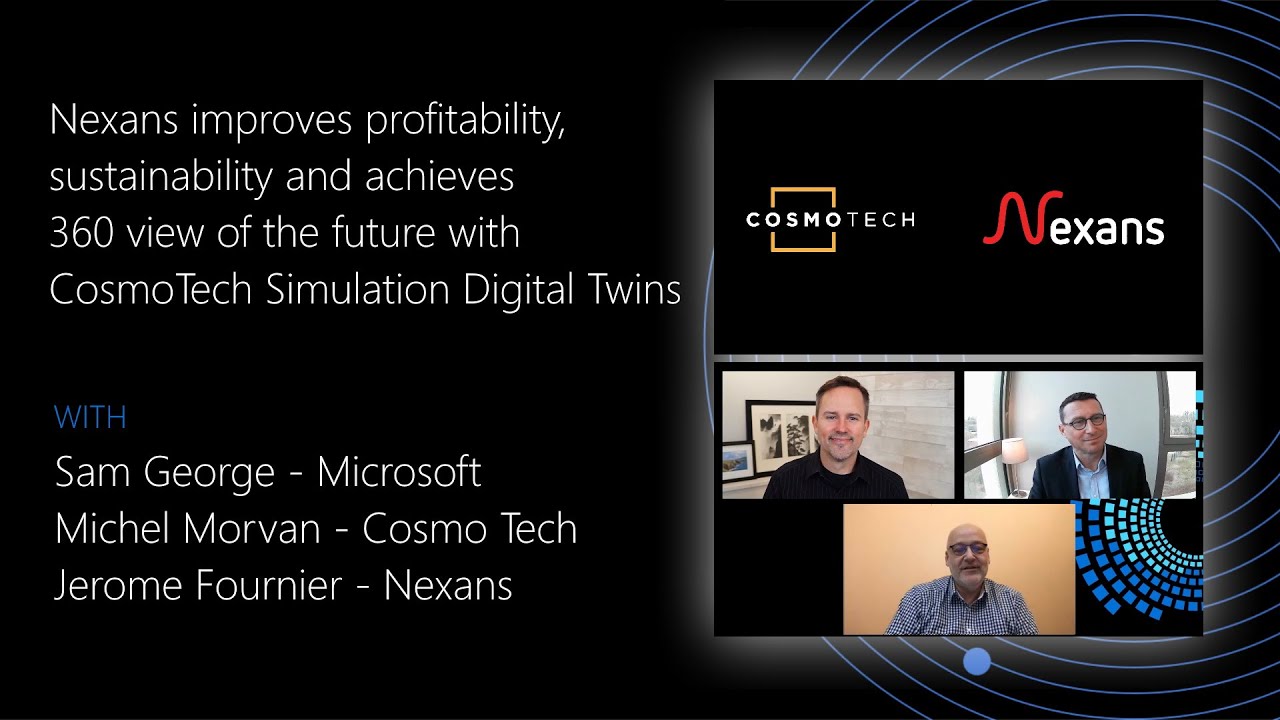 Nexans improves profitability, sustainability and achieves 360 view of the future with CosmoTech Simulation Digital Twins

WITH
Sam George - Microsoft
Michel Morvan - Cosmo Tech
Jerome Fournier - Nexans

COSMOTECH

Nexans